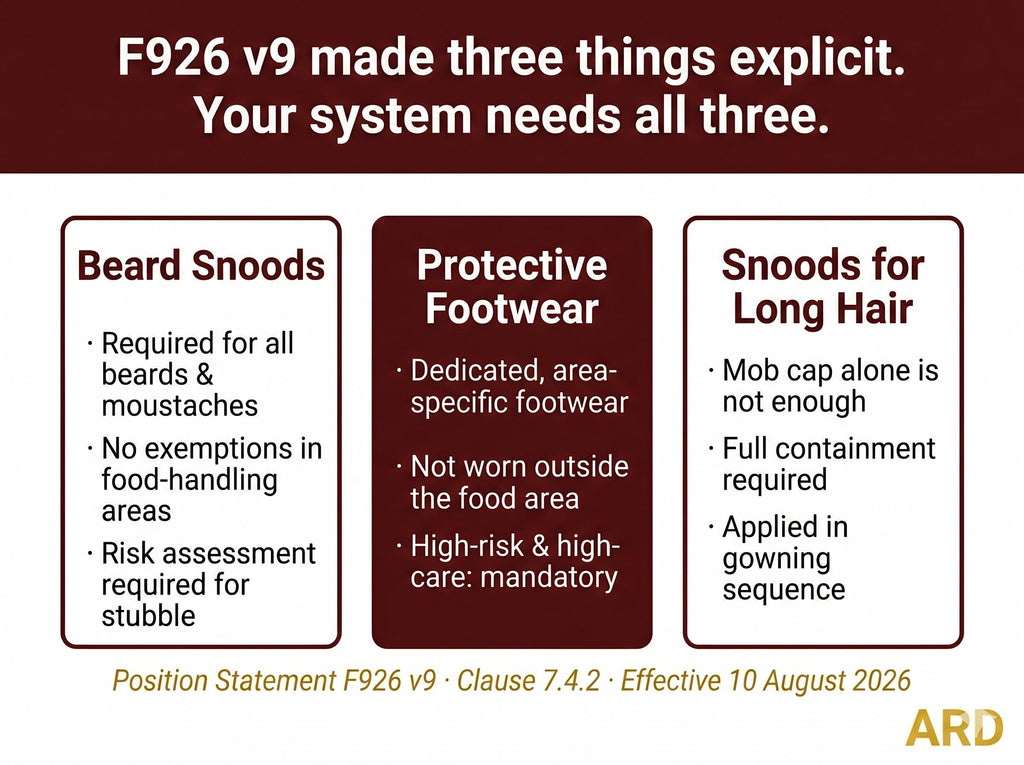 F926 v9 made three things explicit.
Your system needs all three.

Beard Snoods

· Required for all beards & moustaches
· No exemptions in food-handling areas
· Risk assessment required for stubble

Protective Footwear

· Dedicated, area-specific footwear
· Not worn outside the food area
· High-risk & high-care: mandatory

Snoods for Long Hair

· Mob cap alone is not enough
· Full containment required
· Applied in gowning sequence

Position Statement F926 v9 · Clause 7.4.2 · Effective 10 August 2026

ARD